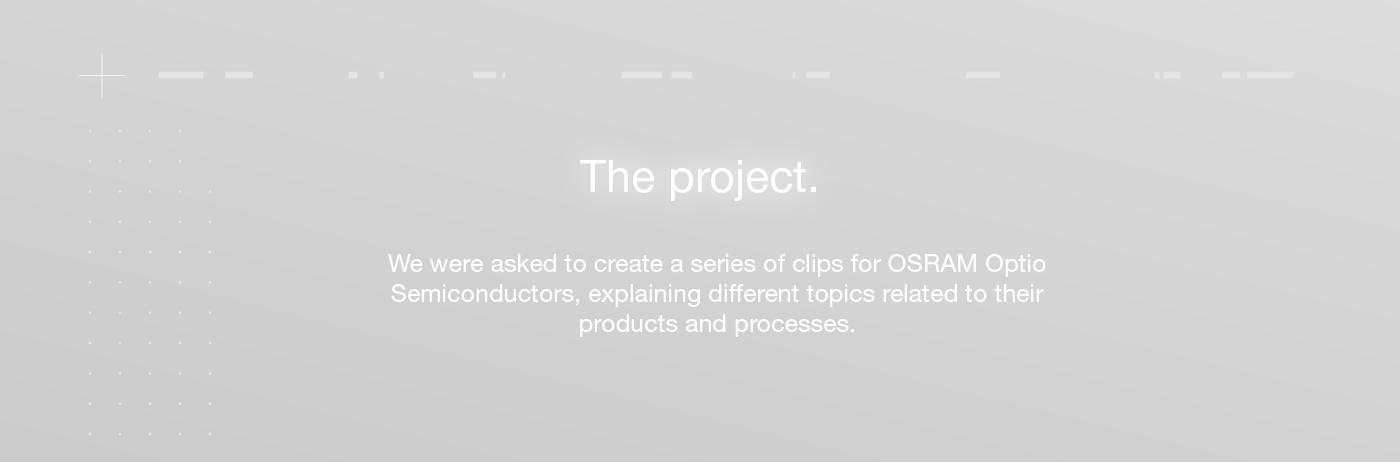 The project.

We were asked to create a series of clips for OSRAM Optio Semiconductors, explaining different topics related to their products and processes.